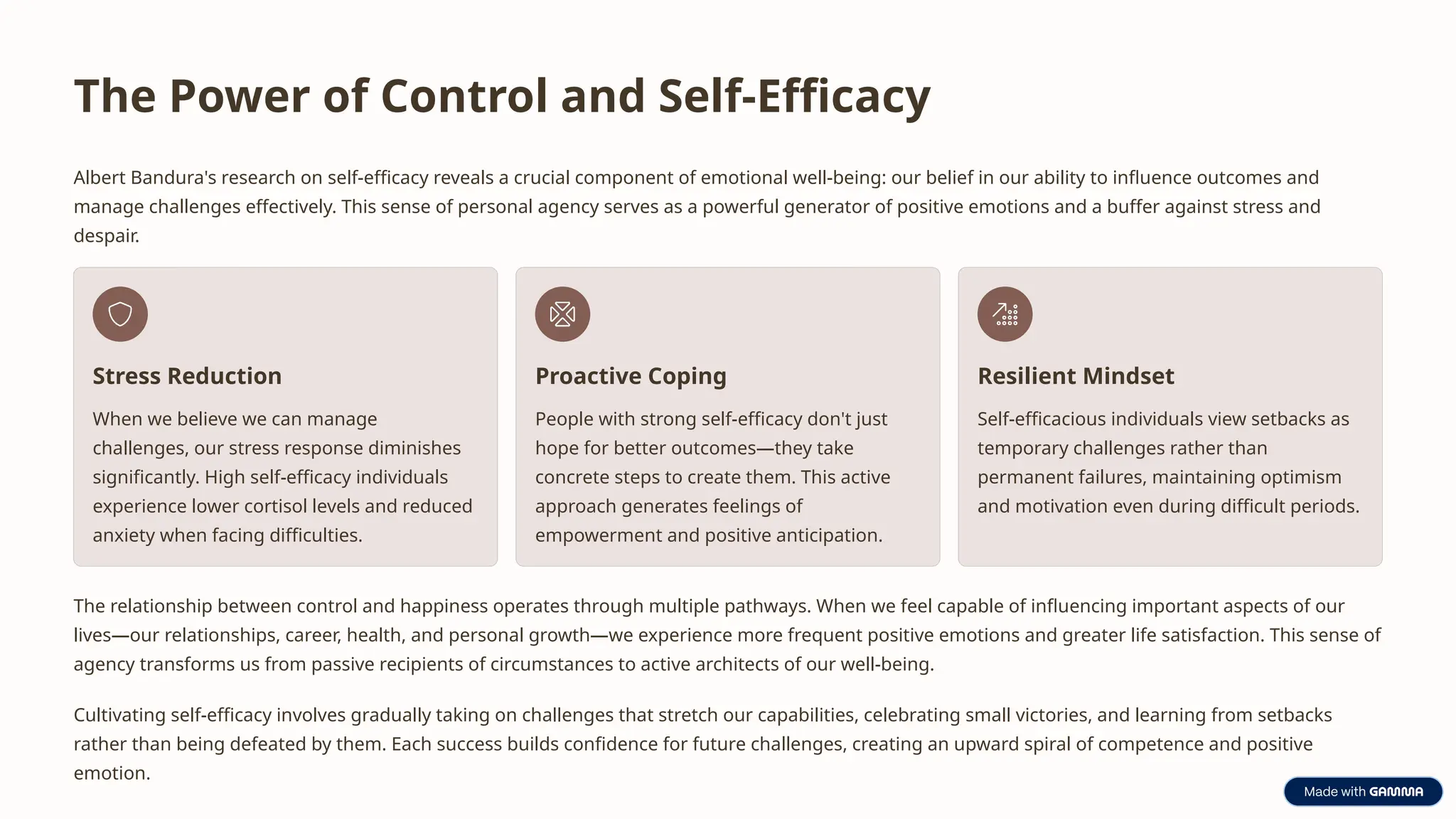 The Power of Control and Self-Efficacy

Albert Bandura's research on self-efficacy reveals a crucial component of emotional well-being: our belief in our ability to influence outcomes and manage challenges effectively. This sense of personal agency serves as a powerful generator of positive emotions and a buffer against stress and despair.

Stress Reduction

When we believe we can manage challenges, our stress response diminishes significantly. High self-efficacy individuals experience lower cortisol levels and reduced anxiety when facing difficulties.

Proactive Coping

People with strong self-efficacy don't just hope for better outcomes—they take concrete steps to create them. This active approach generates feelings of empowerment and positive anticipation.

Resilient Mindset

Self-efficacious individuals view setbacks as temporary challenges rather than permanent failures, maintaining optimism and motivation even during difficult periods.

The relationship between control and happiness operates through multiple pathways. When we feel capable of influencing important aspects of our lives—our relationships, career, health, and personal growth—we experience more frequent positive emotions and greater life satisfaction. This sense of agency transforms us from passive recipients of circumstances to active architects of our well-being.

Cultivating self-efficacy involves gradually taking on challenges that stretch our capabilities, celebrating small victories, and learning from setbacks rather than being defeated by them. Each success builds confidence for future challenges, creating an upward spiral of competence and positive emotion.

Made with GAMMA